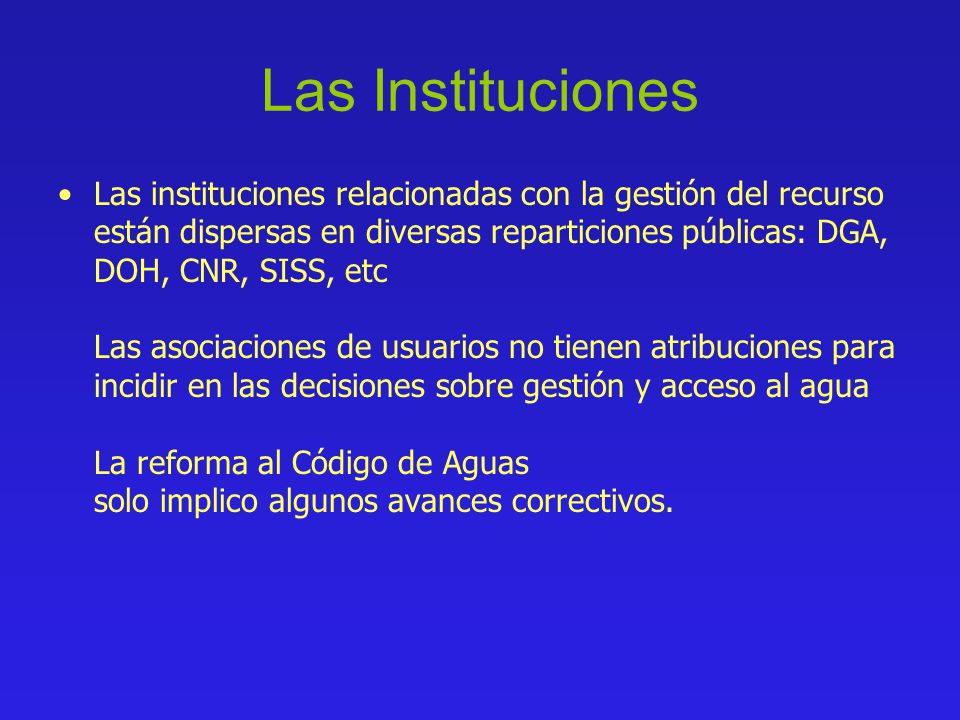 Las Instituciones

• Las instituciones relacionadas con la gestión del recurso están dispersas en diversas reparticiones públicas: DGA, DOH, CNR, SISS, etc

Las asociaciones de usuarios no tienen atribuciones para incidir en las decisiones sobre gestión y acceso al agua

La reforma al Código de Aguas
solo implico algunos avances correctivos.